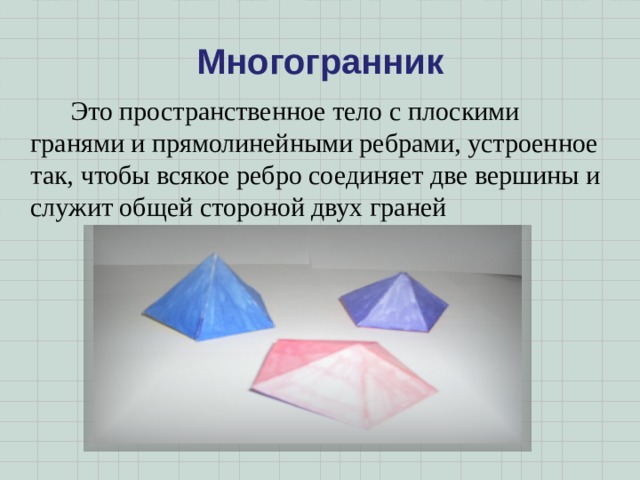 Многогранник

Это пространственное тело с плоскими гранями и прямолинейными ребрами, устроенное так, чтобы всякое ребро соединяет две вершины и служит общей стороной двух граней